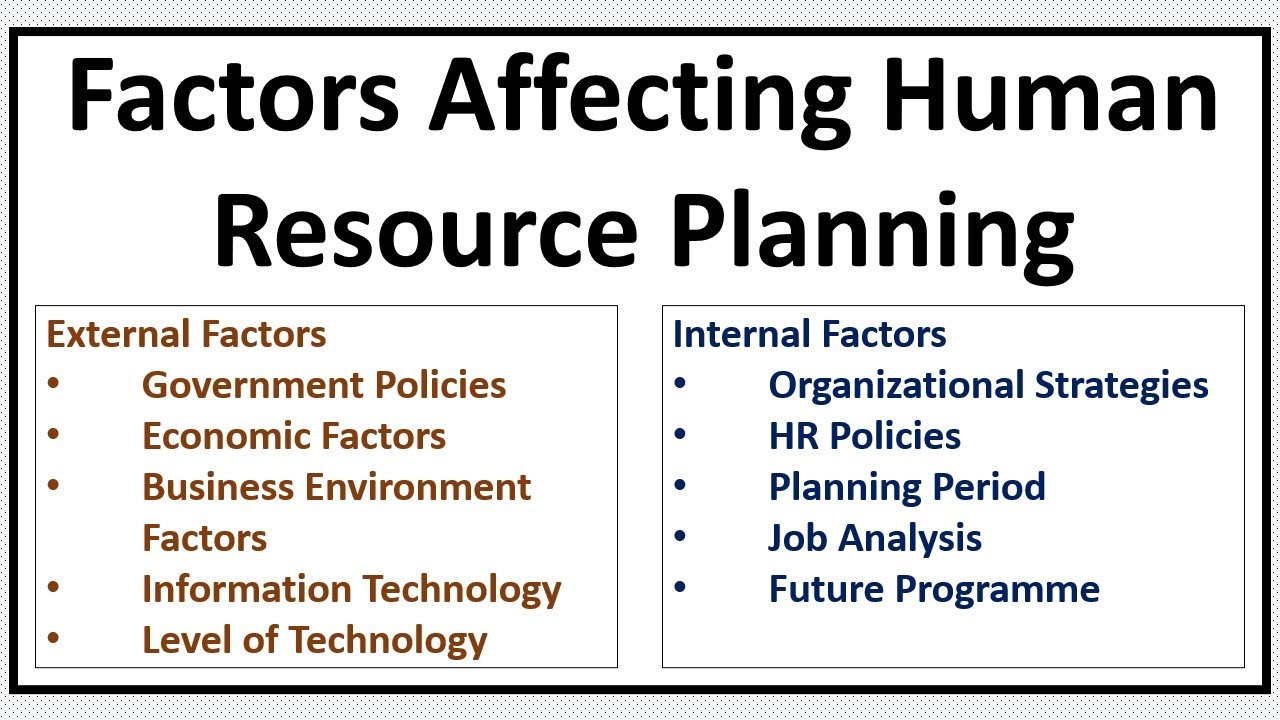 Factors Affecting Human Resource Planning

External Factors
• Government Policies
• Economic Factors
• Business Environment Factors
• Information Technology
• Level of Technology

Internal Factors
• Organizational Strategies
• HR Policies
• Planning Period
• Job Analysis
• Future Programme